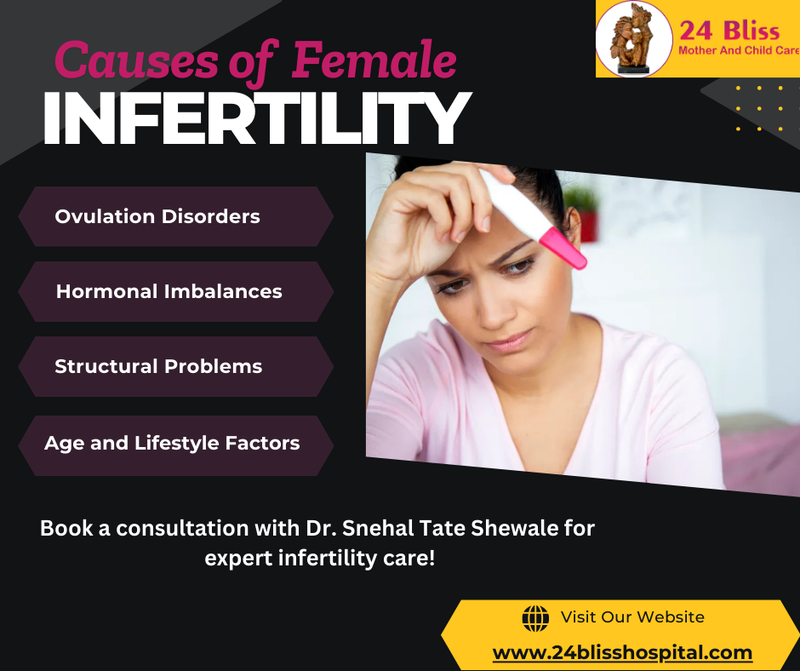 24 Bliss
Mother And Child Care

Causes of Female
INFERTILITY

Ovulation Disorders

Hormonal Imbalances

Structural Problems

Age and Lifestyle Factors

Book a consultation with Dr. Snehal Tate Shewale for expert infertility care!

Visit Our Website
www.24blisshospital.com